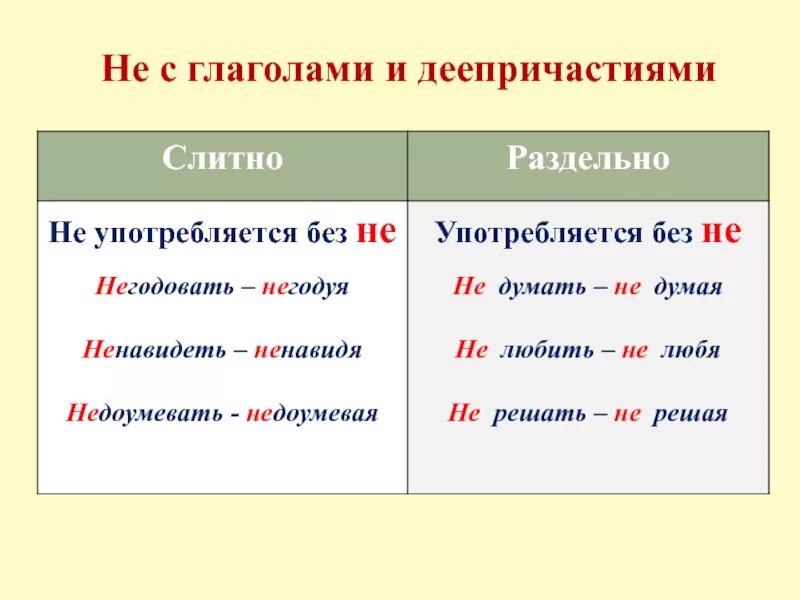 Не с глаголами и деепричастиями

| Слитно | Раздельно |
|---|---|
| Не употребляется без не | Употребляется без не |
| Негодовать – негодуя | Не думать – не думая |
| Ненавидеть – ненавидя | Не любить – не любя |
| Недоумевать - недоумевая | Не решать – не решая |